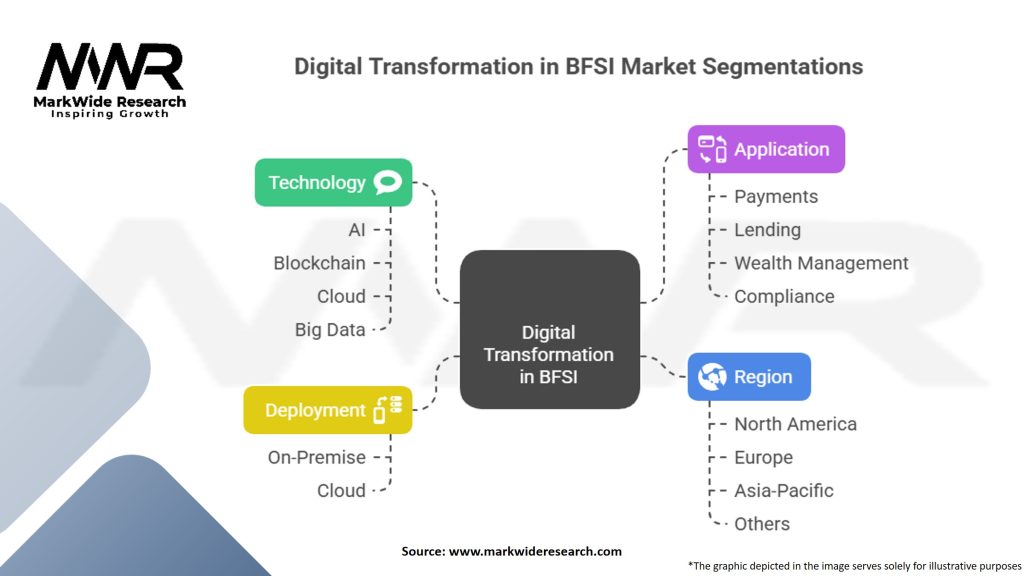 MWR
MarkWide Research
Inspiring Growth

Digital Transformation in BFSI Market Segmentations

Technology
AI
Blockchain
Cloud
Big Data

Deployment
On-Premise
Cloud

Digital Transformation in BFSI

Application
Payments
Lending
Wealth Management
Compliance

Region
North America
Europe
Asia-Pacific
Others

Source: www.markwideresearch.com

*The graphic depicted in the image serves solely for illustrative purposes